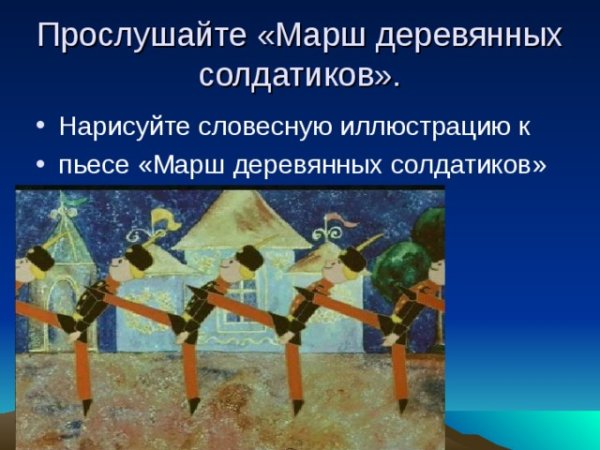 Прослушайте «Марш деревянных солдатиков».

• Нарисуйте словесную иллюстрацию к
• пьесе «Марш деревянных солдатиков»